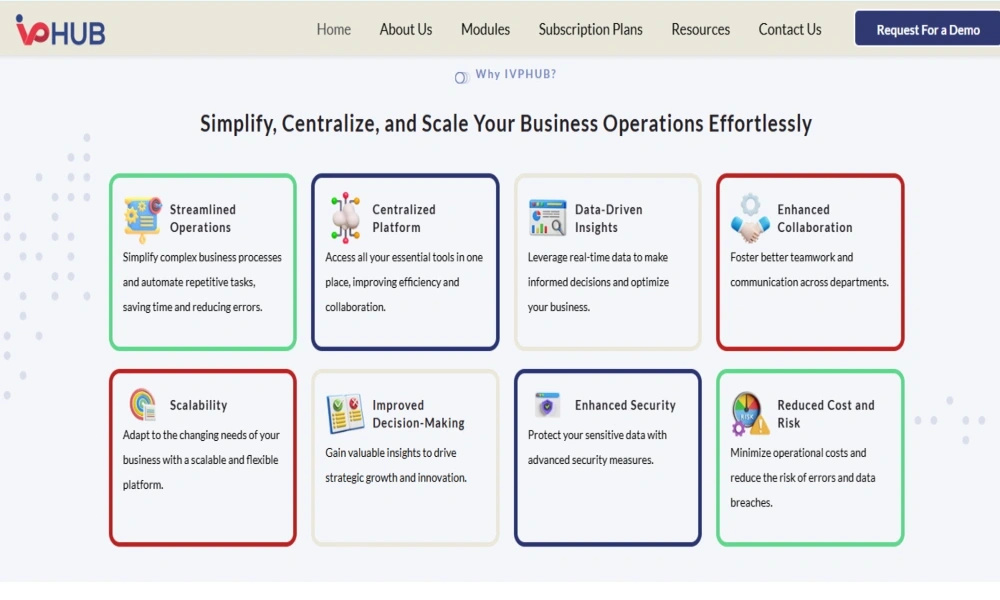 IVPHUB

Home About Us Modules Subscription Plans Resources Contact Us Request For a Demo

Why IVPHUB?

Simplify, Centralize, and Scale Your Business Operations Effortlessly

Streamlined Operations
Simplify complex business processes and automate repetitive tasks, saving time and reducing errors.

Centralized Platform
Access all your essential tools in one place, improving efficiency and collaboration.

Data-Driven Insights
Leverage real-time data to make informed decisions and optimize your business.

Enhanced Collaboration
Foster better teamwork and communication across departments.

Scalability
Adapt to the changing needs of your business with a scalable and flexible platform.

Improved Decision-Making
Gain valuable insights to drive strategic growth and innovation.

Enhanced Security
Protect your sensitive data with advanced security measures.

Reduced Cost and Risk
Minimize operational costs and reduce the risk of errors and data breaches.